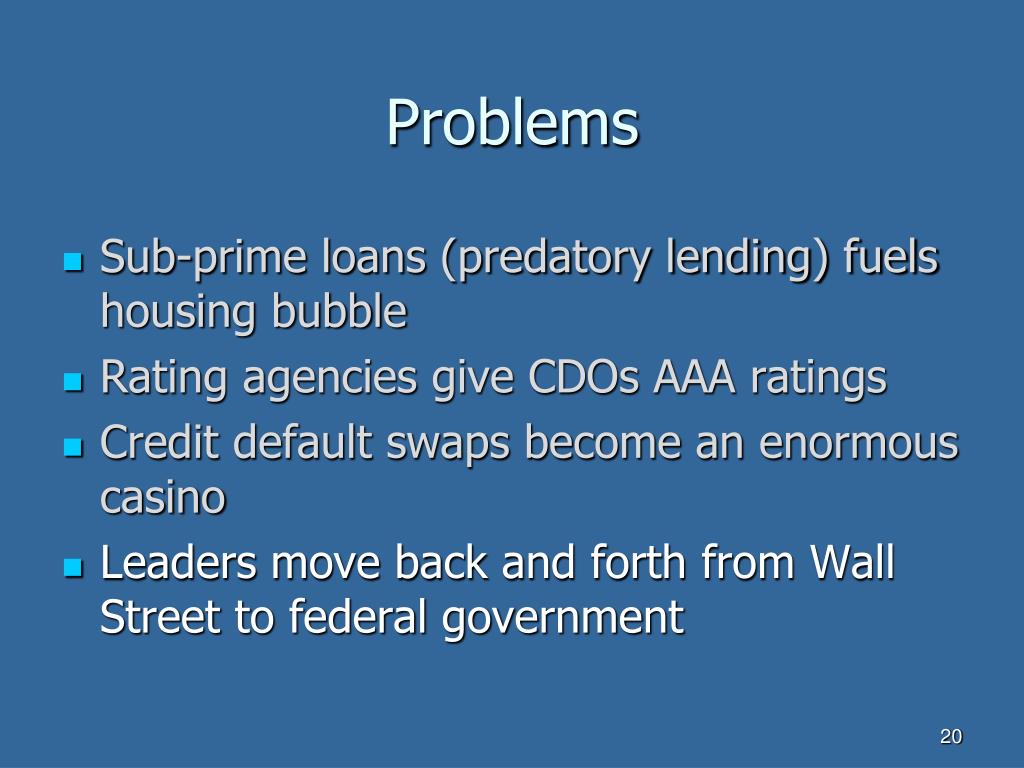 Problems

- Sub-prime loans (predatory lending) fuels housing bubble
- Rating agencies give CDOs AAA ratings
- Credit default swaps become an enormous casino
- Leaders move back and forth from Wall Street to federal government

20